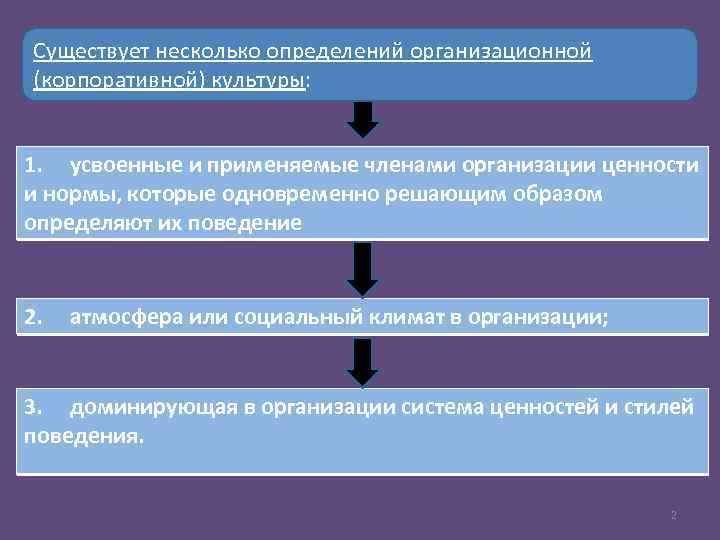 Существует несколько определений организационной (корпоративной) культуры:

1. усвоенные и применяемые членами организации ценности и нормы, которые одновременно решающим образом определяют их поведение

2. атмосфера или социальный климат в организации;

3. доминирующая в организации система ценностей и стилей поведения.

2